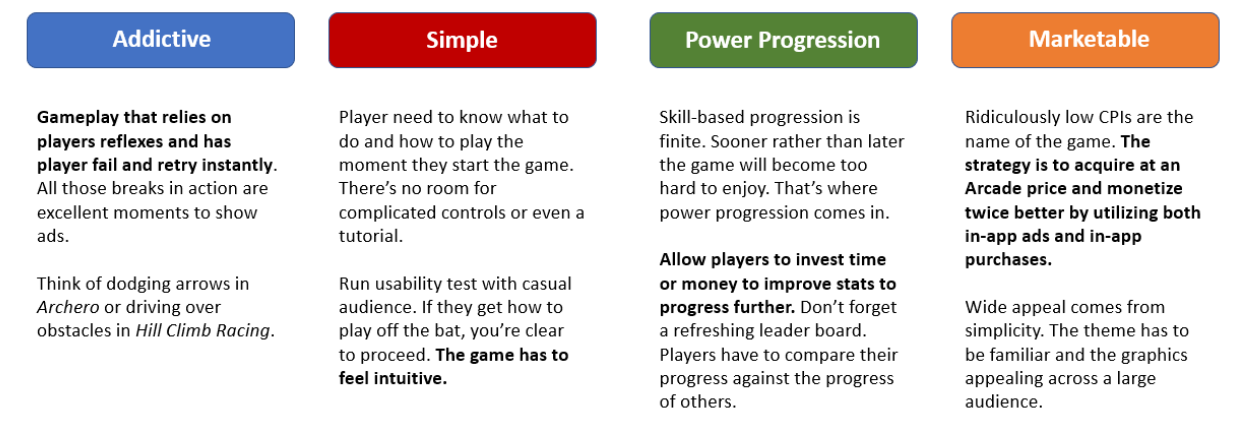 Addictive

Gameplay that relies on players reflexes and has player fail and retry instantly. All those breaks in action are excellent moments to show ads.

Think of dodging arrows in Archero or driving over obstacles in Hill Climb Racing.

Simple

Player need to know what to do and how to play the moment they start the game. There's no room for complicated controls or even a tutorial.

Run usability test with casual audience. If they get how to play off the bat, you're clear to proceed. The game has to feel intuitive.

Power Progression

Skill-based progression is finite. Sooner rather than later the game will become too hard to enjoy. That's where power progression comes in.

Allow players to invest time or money to improve stats to progress further. Don't forget a refreshing leader board. Players have to compare their progress against the progress of others.

Marketable

Ridiculously low CPIs are the name of the game. The strategy is to acquire at an Arcade price and monetize twice better by utilizing both in-app ads and in-app purchases.

Wide appeal comes from simplicity. The theme has to be familiar and the graphics appealing across a large audience.